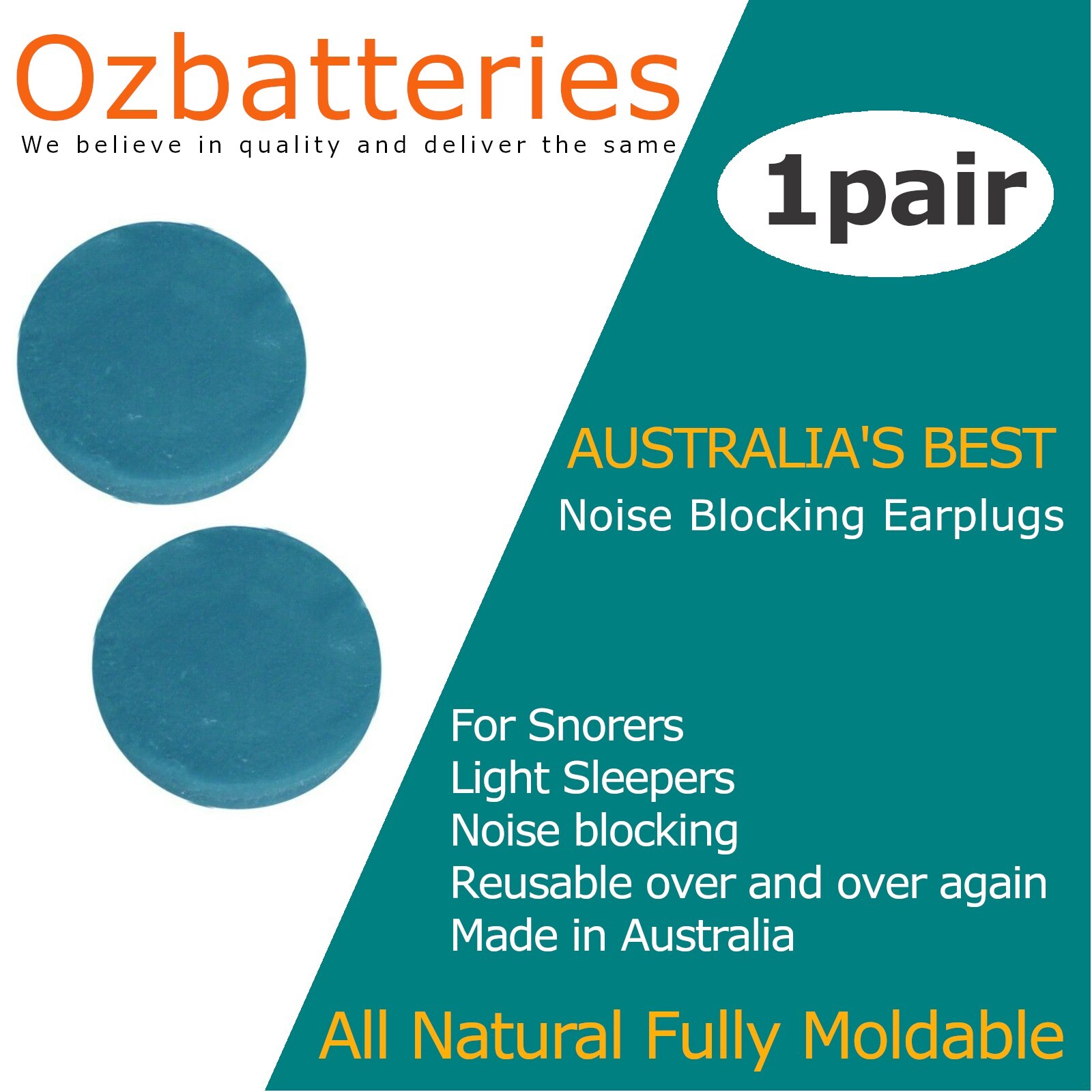 Ozbatteries
We believe in quality and deliver the same

1pair

AUSTRALIA'S BEST
Noise Blocking Earplugs

For Snorers
Light Sleepers
Noise blocking
Reusable over and over again
Made in Australia

All Natural Fully Moldable